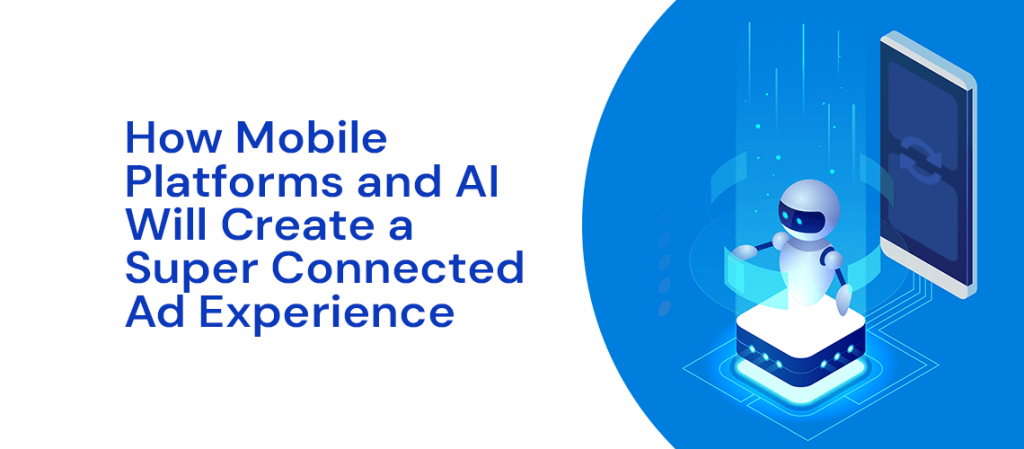 How Mobile Platforms and AI Will Create a Super Connected Ad Experience